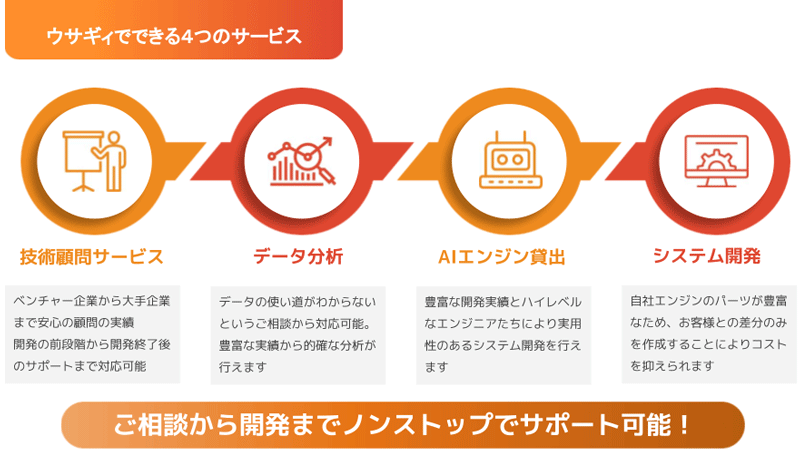 ウサギィでできる4つのサービス

技術顧問サービス

ベンチャー企業から大手企業まで安心の顧問の実績
開発の前段階から開発終了後のサポートまで対応可能

データ分析

データの使い道がわからないというご相談から対応可能。
豊富な実績から的確な分析が行えます

AIエンジン貸出

豊富な開発実績とハイレベルなエンジニアたちにより実用性のあるシステム開発を行えます

システム開発

自社エンジンのパーツが豊富なため、お客様との差分のみを作成することによりコストを抑えられます

ご相談から開発までノンストップでサポート可能！